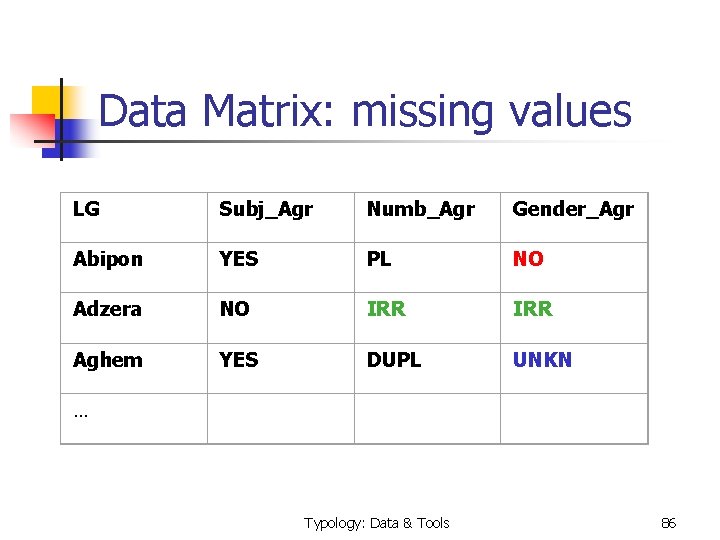 Data Matrix: missing values

| LG | Subj_Agr | Numb_Agr | Gender_Agr |
|---|---|---|---|
| Abipon | YES | PL | NO |
| Adzera | NO | IRR | IRR |
| Aghem | YES | DUPL | UNKN |
| … | | | |

Typology: Data & Tools

86